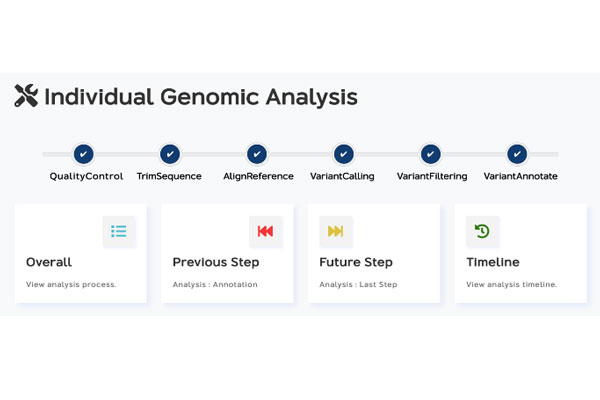 Individual Genomic Analysis

QualityControl TrimSequence AlignReference VariantCalling VariantFiltering VariantAnnotate

Overall

View analysis process.

Previous Step

Analysis : Annotation

Future Step

Analysis : Last Step

Timeline

View analysis timeline.